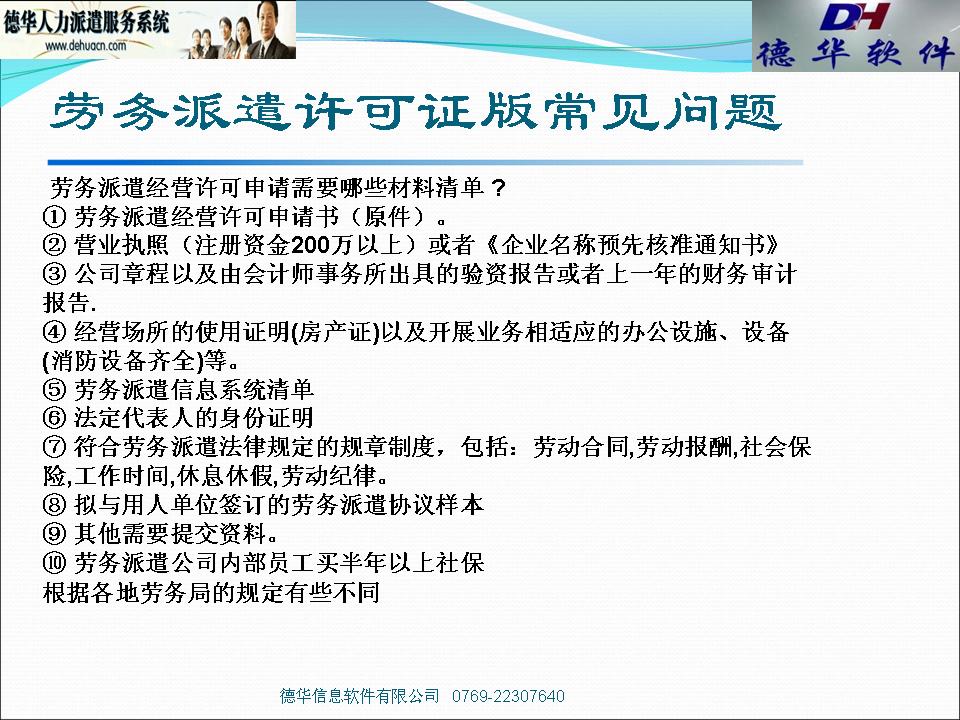 德华人力派遣服务系统
www.dehuacn.com

DH
德华软件

劳务派遣许可证版常见问题

劳务派遣经营许可申请需要哪些材料清单？
① 劳务派遣经营许可申请书（原件）。
② 营业执照（注册资金200万以上）或者《企业名称预先核准通知书》
③ 公司章程以及由会计师事务所出具的验资报告或者上一年的财务审计报告.
④ 经营场所的使用证明(房产证)以及开展业务相适应的办公设施、设备(消防设备齐全)等。
⑤ 劳务派遣信息系统清单
⑥ 法定代表人的身份证明
⑦ 符合劳务派遣法律规定的规章制度，包括：劳动合同,劳动报酬,社会保险,工作时间,休息休假,劳动纪律。
⑧ 拟与用人单位签订的劳务派遣协议样本
⑨ 其他需要提交资料。
⑩ 劳务派遣公司内部员工买半年以上社保
根据各地劳务局的规定有些不同

德华信息软件有限公司 0769-22307640